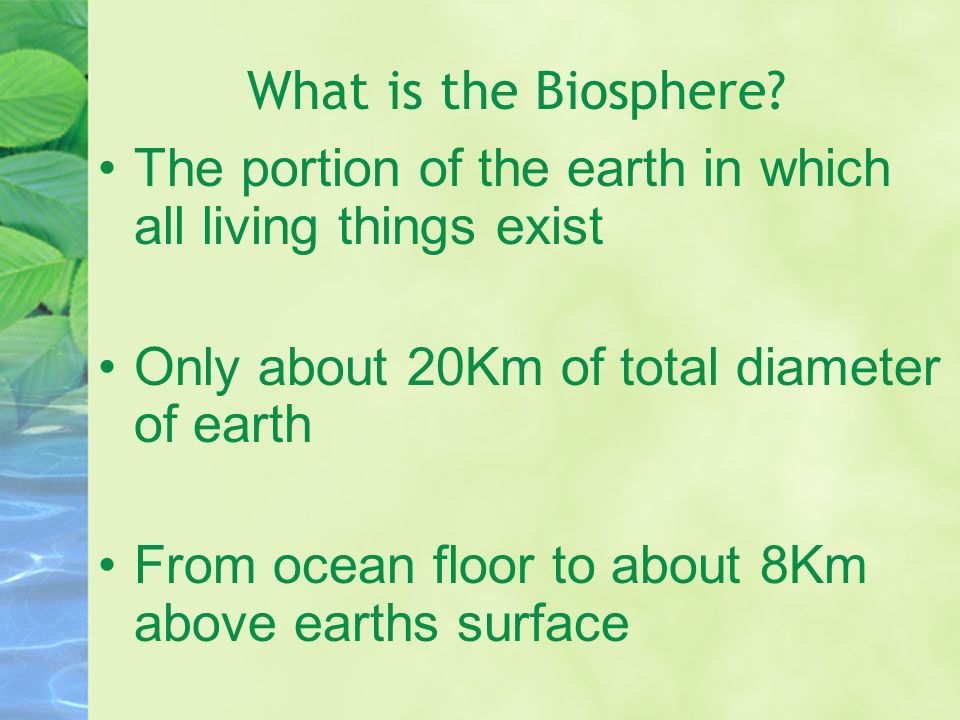 What is the Biosphere?

• The portion of the earth in which all living things exist

• Only about 20Km of total diameter of earth

• From ocean floor to about 8Km above earths surface